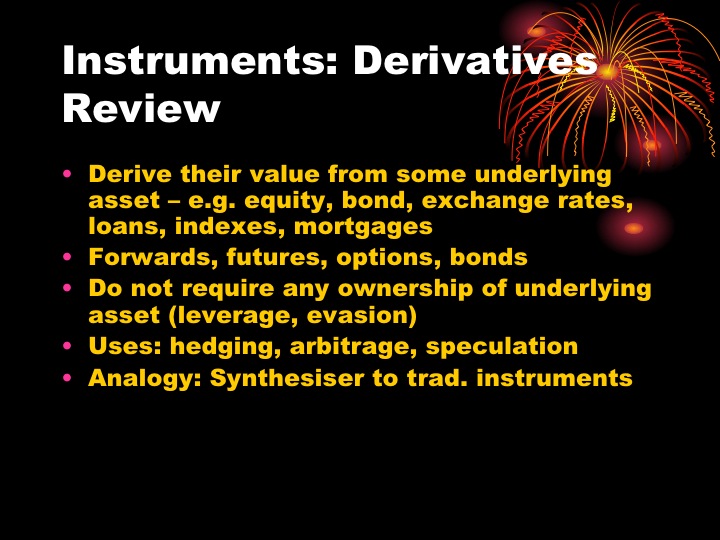 Instruments: Derivatives Review

• Derive their value from some underlying asset – e.g. equity, bond, exchange rates, loans, indexes, mortgages
• Forwards, futures, options, bonds
• Do not require any ownership of underlying asset (leverage, evasion)
• Uses: hedging, arbitrage, speculation
• Analogy: Synthesiser to trad. instruments